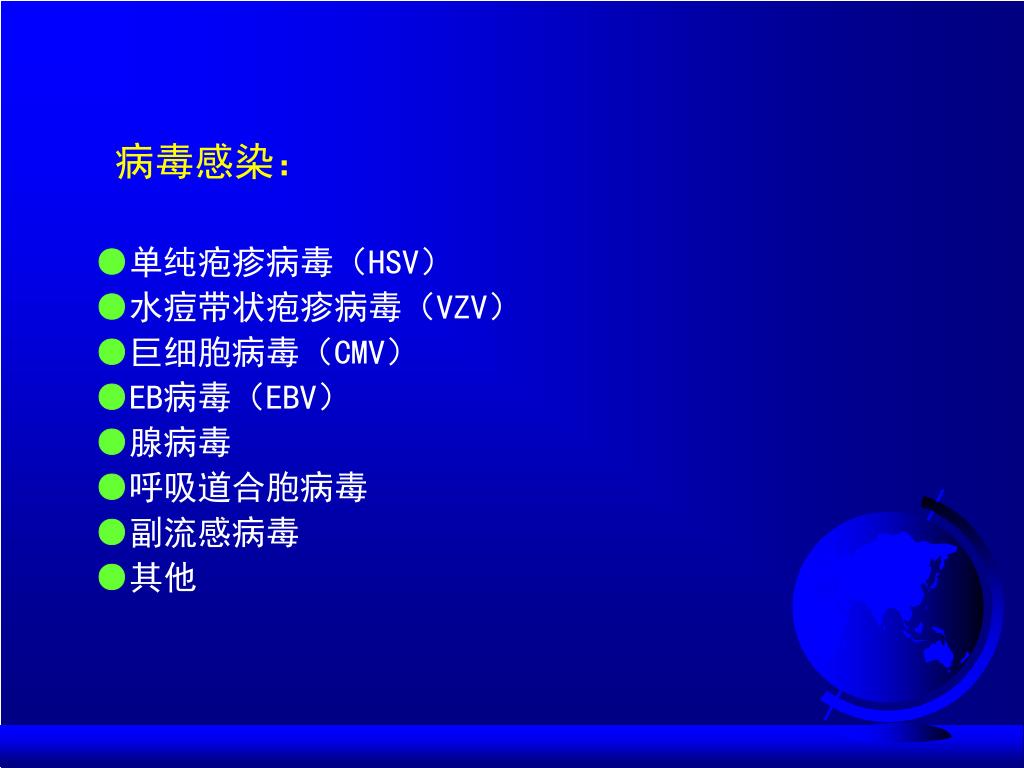 病毒感染：

●单纯疱疹病毒（HSV）
●水痘带状疱疹病毒（VZV）
●巨细胞病毒（CMV）
●EB病毒（EBV）
●腺病毒
●呼吸道合胞病毒
●副流感病毒
●其他